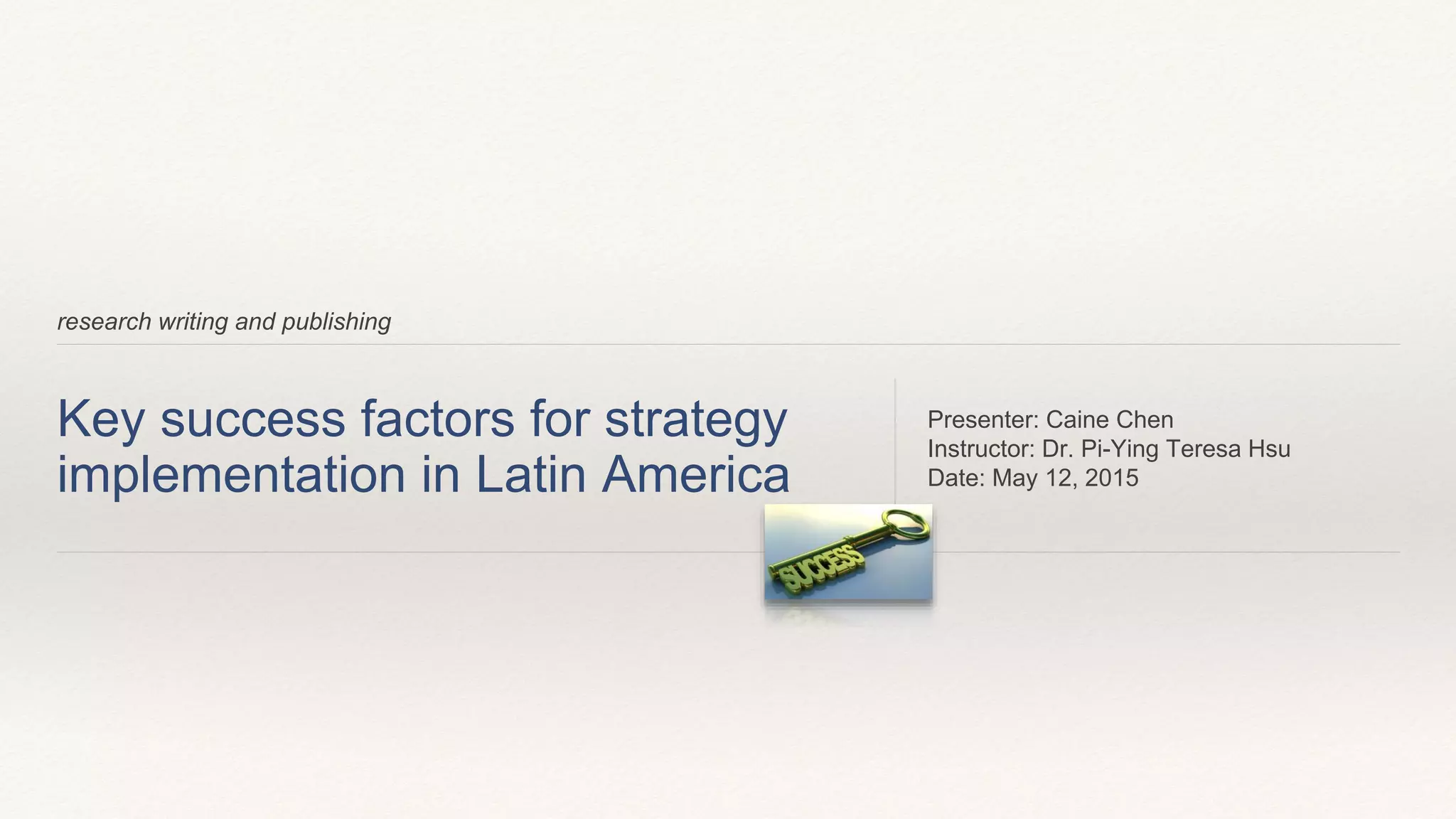 research writing and publishing

Key success factors for strategy implementation in Latin America

Presenter: Caine Chen
Instructor: Dr. Pi-Ying Teresa Hsu
Date: May 12, 2015

SUCCESS